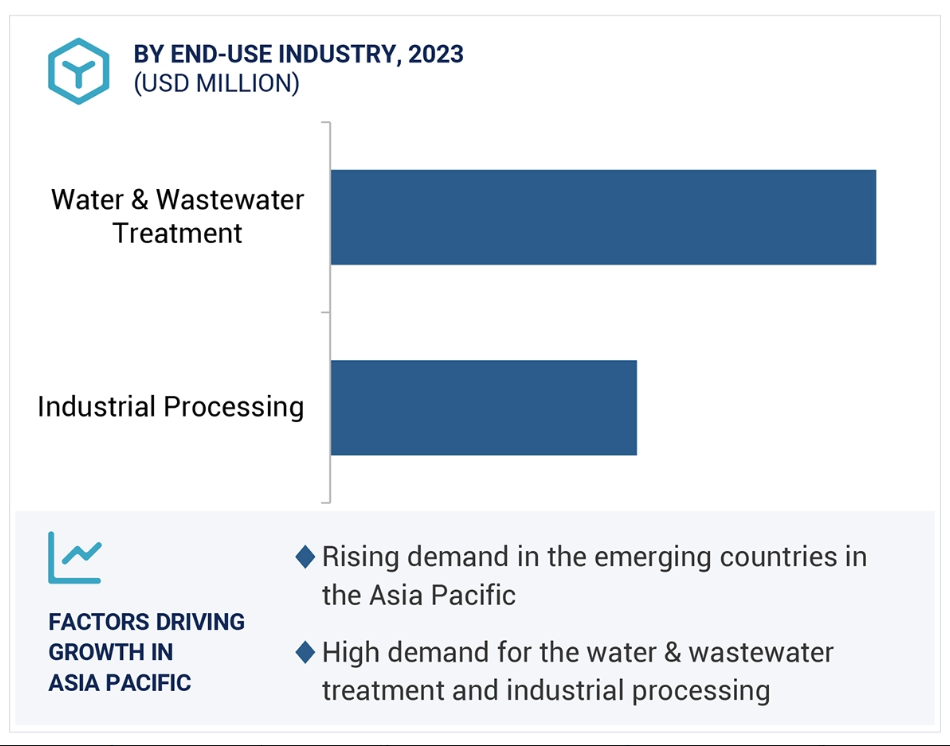 BY END-USE INDUSTRY, 2023
(USD MILLION)

Water & Wastewater Treatment

Industrial Processing

FACTORS DRIVING GROWTH IN ASIA PACIFIC

◆ Rising demand in the emerging countries in the Asia Pacific

◆ High demand for the water & wastewater treatment and industrial processing